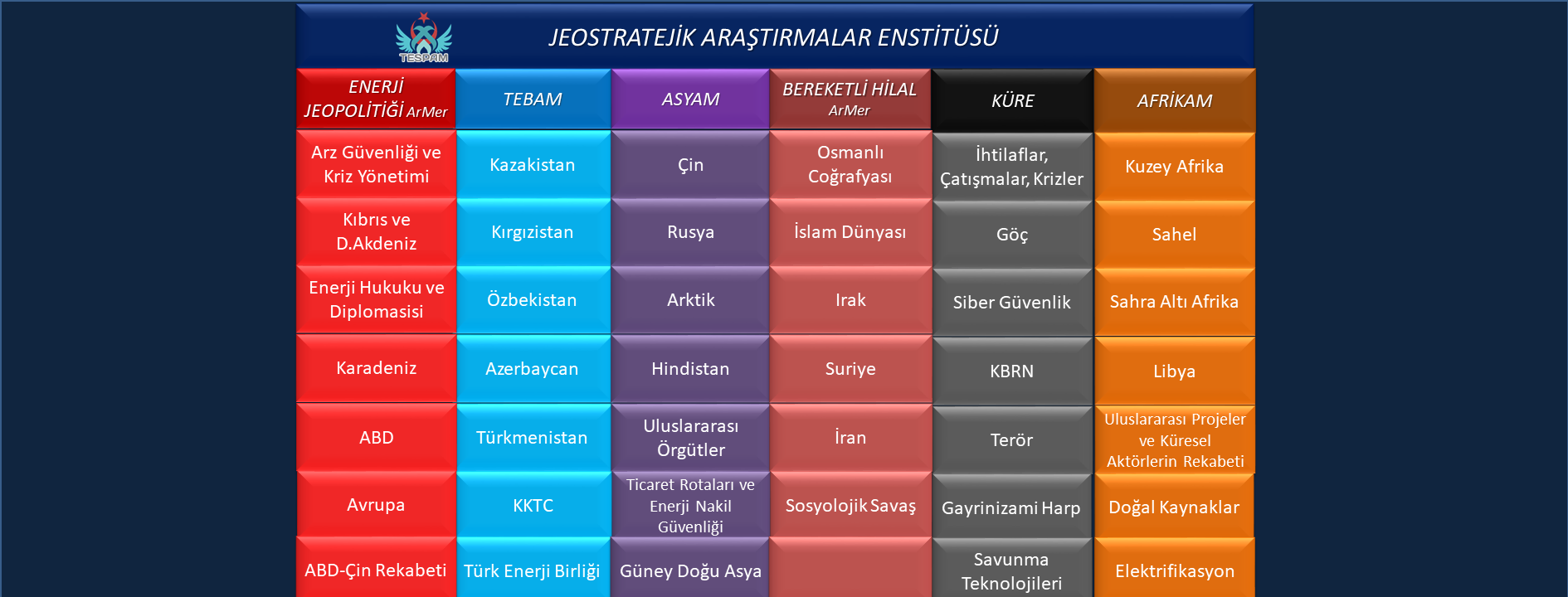 TESPAM

JEOSTRATEJİK ARAŞTIRMALAR ENSTİTÜSÜ

| ENERJİ JEOPOLİTİĞİ ArMer | TEBAM | ASYAM | BEREKETLİ HİLAL ArMer | KÜRE | AFRİKAM |
|---|---|---|---|---|---|
| Arz Güvenliği ve Kriz Yönetimi | Kazakistan | Çin | Osmanlı Coğrafyası | İhtilaflar, Çatışmalar, Krizler | Kuzey Afrika |
| Kıbrıs ve D.Akdeniz | Kırgızistan | Rusya | İslam Dünyası | Göç | Sahel |
| Enerji Hukuku ve Diplomasisi | Özbekistan | Arktik | Irak | Siber Güvenlik | Sahra Altı Afrika |
| Karadeniz | Azerbaycan | Hindistan | Suriye | KBRN | Libya |
| ABD | Türkmenistan | Uluslararası Örgütler | İran | Terör | Uluslararası Projeler ve Küresel Aktörlerin Rekabeti |
| Avrupa | KKTC | Ticaret Rotaları ve Enerji Nakil Güvenliği | Sosyolojik Savaş | Gayrinizami Harp | Doğal Kaynaklar |
| ABD-Çin Rekabeti | Türk Enerji Birliği | Güney Doğu Asya | | Savunma Teknolojileri | Elektrifikasyon |